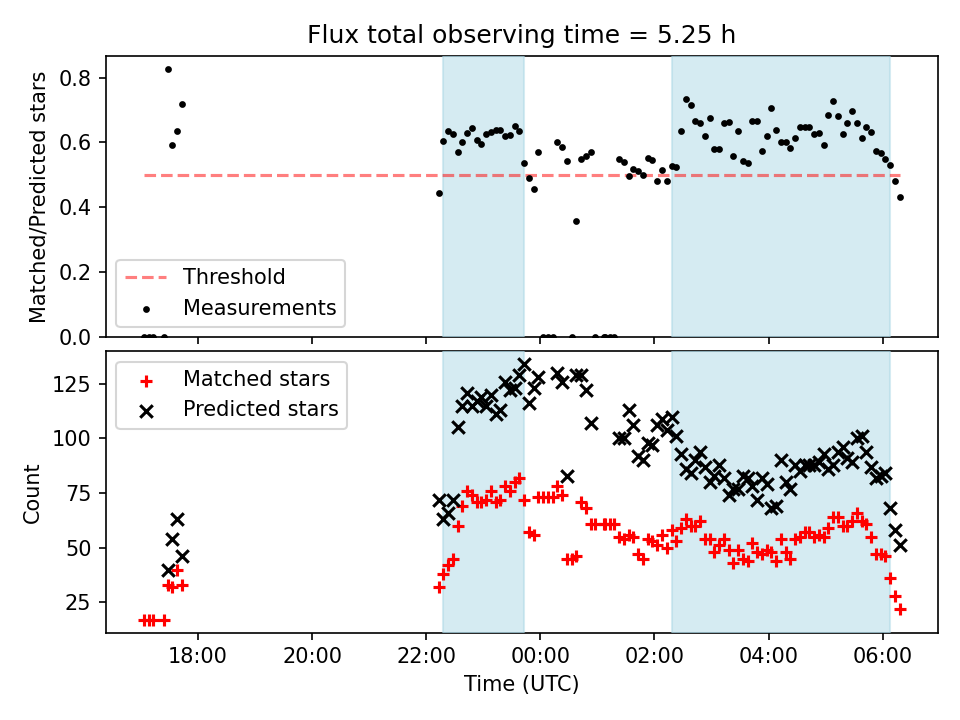 Flux total observing time = 5.25 h

Matched/Predicted stars

0.8
0.6
0.4
0.2
0.0

Threshold
Measurements

Count

125
100
75
50
25

Matched stars
Predicted stars

18:00
20:00
22:00
00:00
02:00
04:00
06:00

Time (UTC)